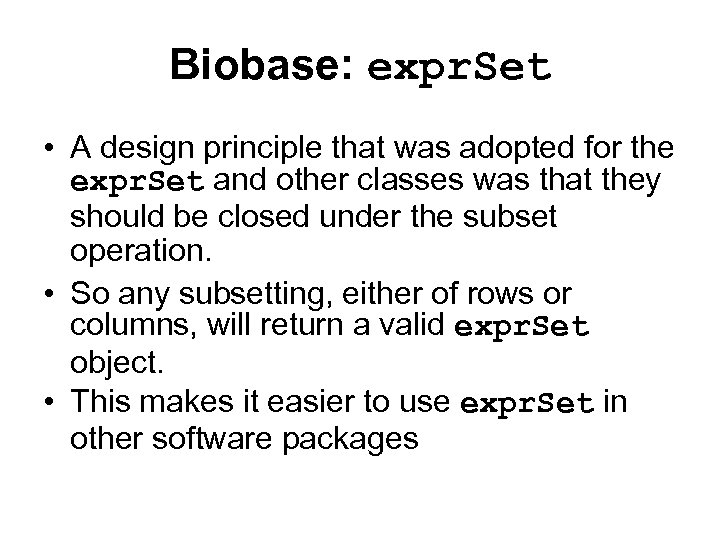 Biobase: exprSet

• A design principle that was adopted for the exprSet and other classes was that they should be closed under the subset operation.

• So any subsetting, either of rows or columns, will return a valid exprSet object.

• This makes it easier to use exprSet in other software packages